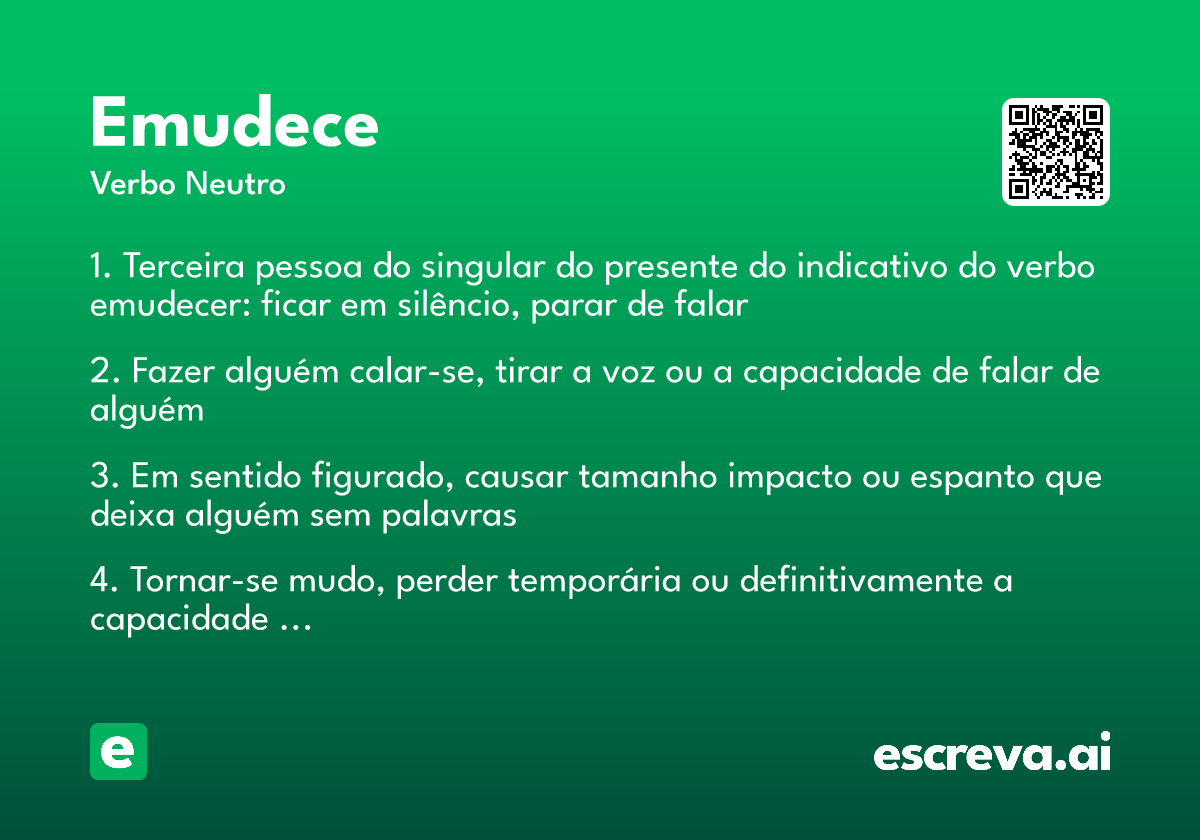 Emudece

Verbo Neutro

1. Terceira pessoa do singular do presente do indicativo do verbo emudecer: ficar em silêncio, parar de falar

2. Fazer alguém calar-se, tirar a voz ou a capacidade de falar de alguém

3. Em sentido figurado, causar tamanho impacto ou espanto que deixa alguém sem palavras

4. Tornar-se mudo, perder temporária ou definitivamente a capacidade ...

e

escreva.ai